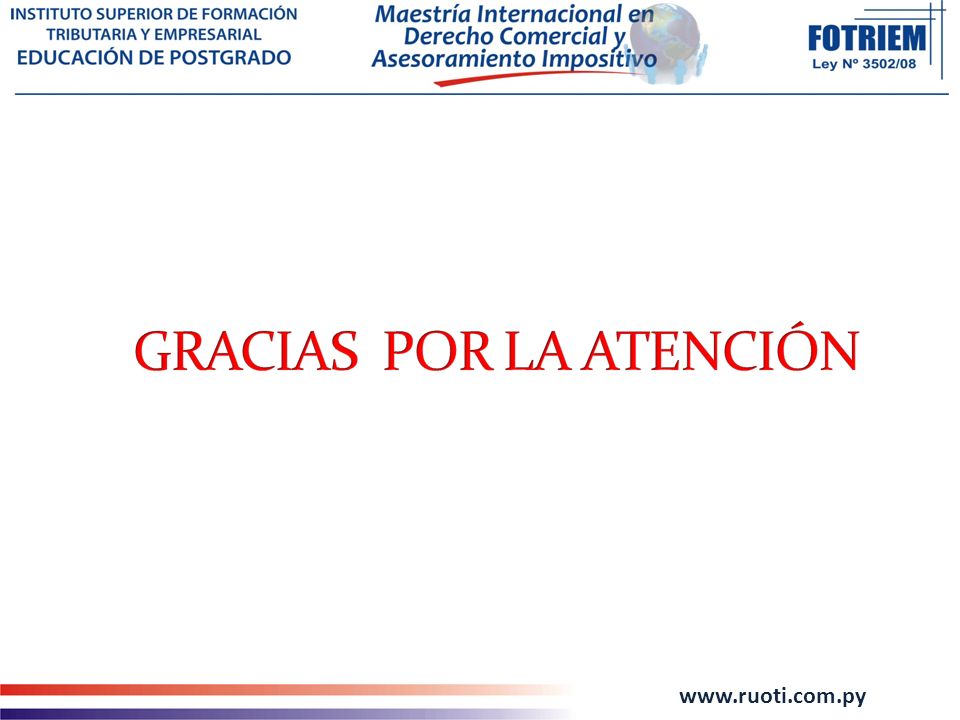 INSTITUTO SUPERIOR DE FORMACIÓN
TRIBUTARIA Y EMPRESARIAL
EDUCACIÓN DE POSTGRADO

Maestría Internacional en
Derecho Comercial y
Asesoramiento Impositivo

FOTRIEM
Ley Nº 3502/08

GRACIAS POR LA ATENCIÓN

www.ruoti.com.py